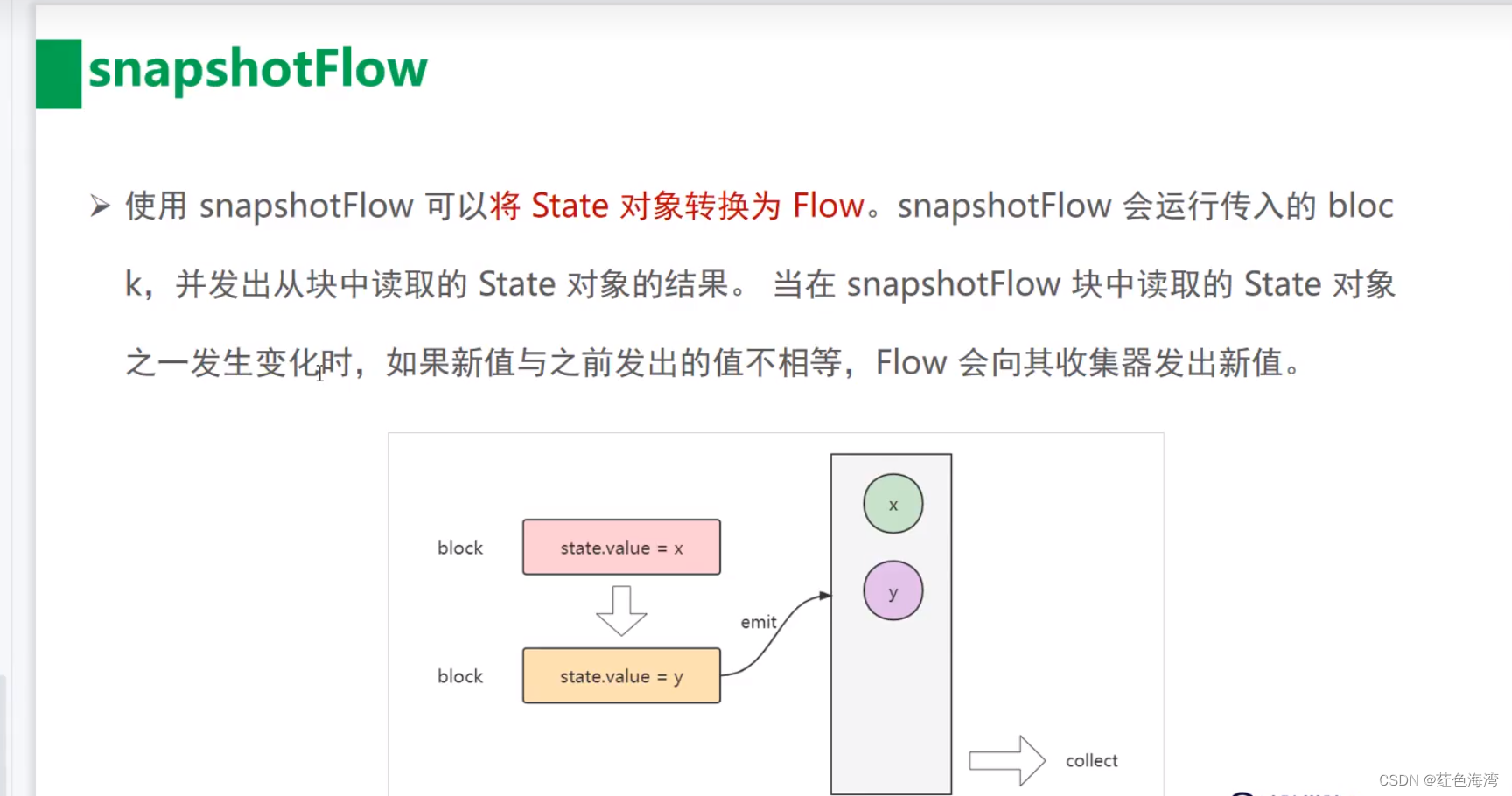 snapshotFlow

➢ 使用 snapshotFlow 可以将 State 对象转换为 Flow。snapshotFlow 会运行传入的 block，并发出从块中读取的 State 对象的结果。 当在 snapshotFlow 块中读取的 State 对象之一发生变化时，如果新值与之前发出的值不相等，Flow 会向其收集器发出新值。

block

state.value = x

block

state.value = y

emit

x

y

collect

CSDN @红色海湾